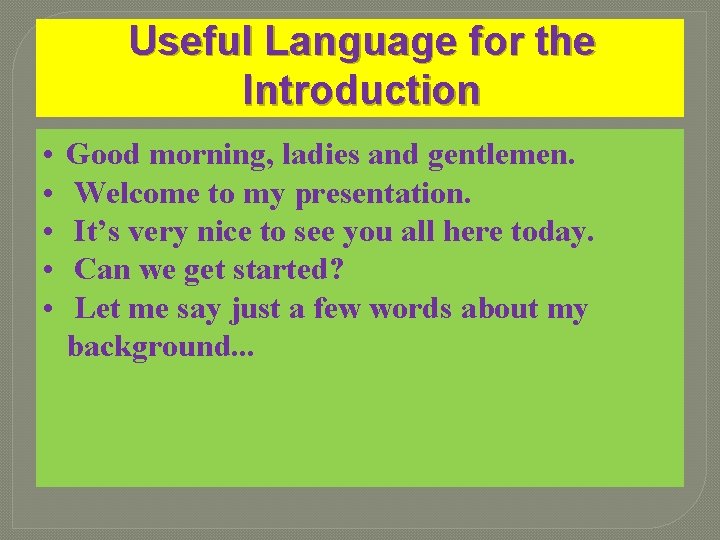 Useful Language for the Introduction

• Good morning, ladies and gentlemen.
• Welcome to my presentation.
• It’s very nice to see you all here today.
• Can we get started?
• Let me say just a few words about my background...